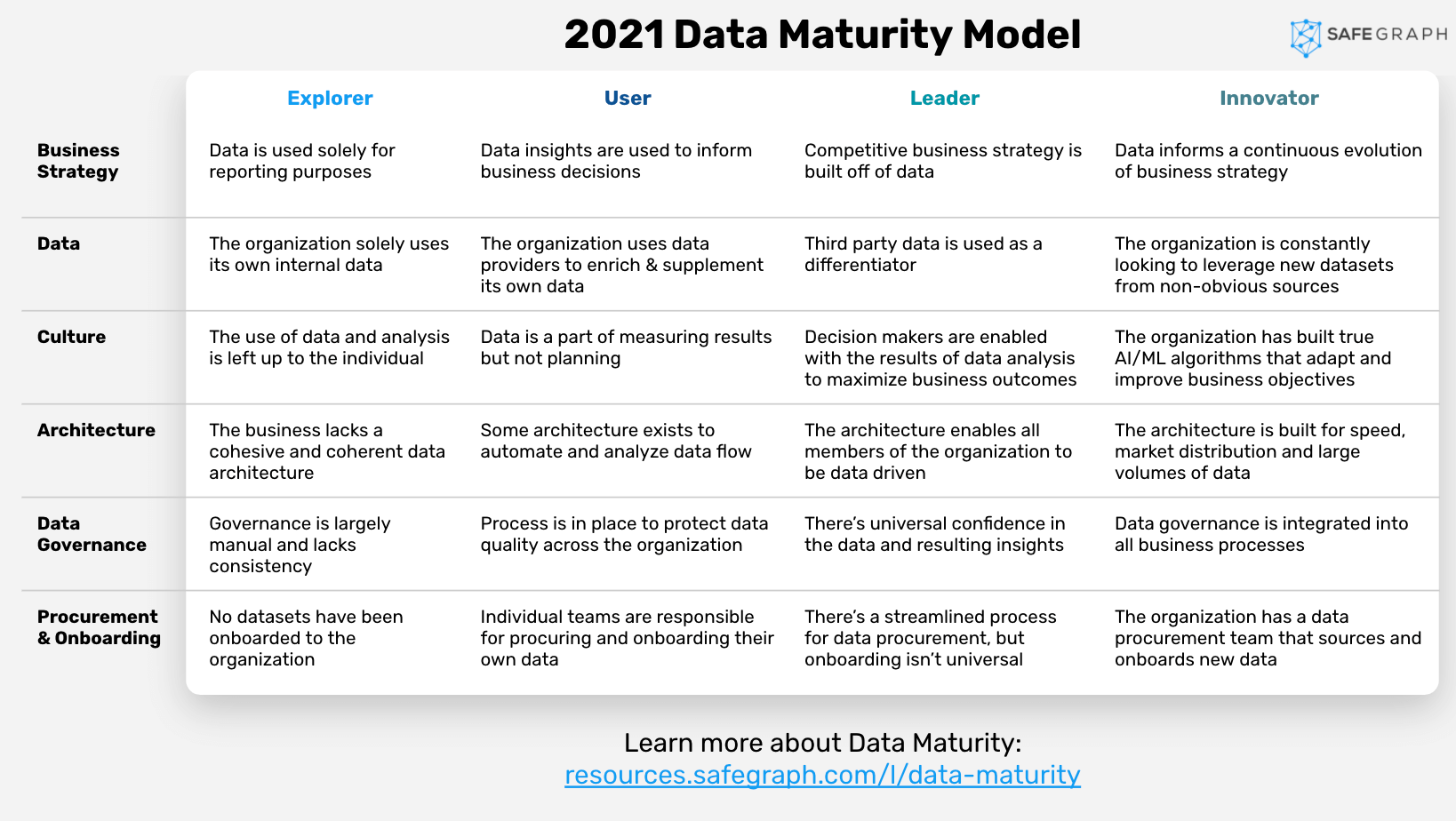 2021 Data Maturity Model

SAFEGRAPH

| | Explorer | User | Leader | Innovator |
|---|---|---|---|---|
| Business Strategy | Data is used solely for reporting purposes | Data insights are used to inform business decisions | Competitive business strategy is built off of data | Data informs a continuous evolution of business strategy |
| Data | The organization solely uses its own internal data | The organization uses data providers to enrich & supplement its own data | Third party data is used as a differentiator | The organization is constantly looking to leverage new datasets from non-obvious sources |
| Culture | The use of data and analysis is left up to the individual | Data is a part of measuring results but not planning | Decision makers are enabled with the results of data analysis to maximize business outcomes | The organization has built true AI/ML algorithms that adapt and improve business objectives |
| Architecture | The business lacks a cohesive and coherent data architecture | Some architecture exists to automate and analyze data flow | The architecture enables all members of the organization to be data driven | The architecture is built for speed, market distribution and large volumes of data |
| Data Governance | Governance is largely manual and lacks consistency | Process is in place to protect data quality across the organization | There's universal confidence in the data and resulting insights | Data governance is integrated into all business processes |
| Procurement & Onboarding | No datasets have been onboarded to the organization | Individual teams are responsible for procuring and onboarding their own data | There's a streamlined process for data procurement, but onboarding isn't universal | The organization has a data procurement team that sources and onboards new data |

Learn more about Data Maturity:
resources.safegraph.com/l/data-maturity